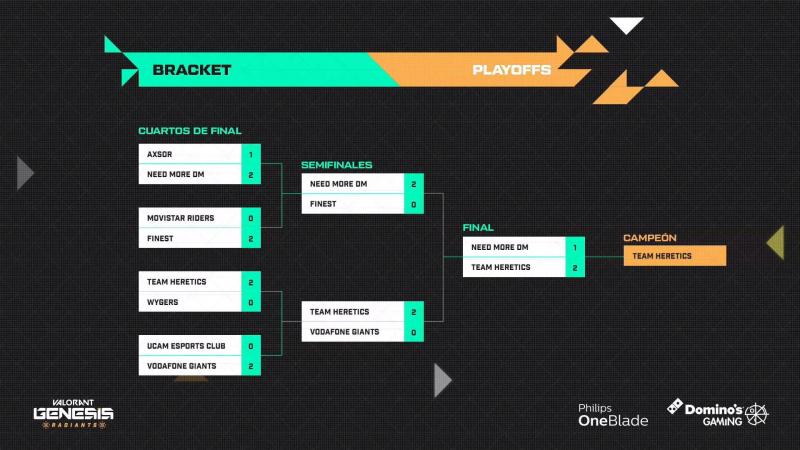 BRACKET

PLAYOFFS

CUARTOS DE FINAL

| AXSOR | 1 |
|---|---|
| NEED MORE DM | 2 |

| MOVISTAR RIDERS | 0 |
|---|---|
| FINEST | 2 |

| TEAM HERETICS | 2 |
|---|---|
| WYGERS | 0 |

| UCAM ESPORTS CLUB | 0 |
|---|---|
| VODAFONE GIANTS | 2 |

SEMIFINALES

| NEED MORE DM | 2 |
|---|---|
| FINEST | 0 |

| TEAM HERETICS | 2 |
|---|---|
| VODAFONE GIANTS | 0 |

FINAL

| NEED MORE DM | 1 |
|---|---|
| TEAM HERETICS | 2 |

CAMPEÓN

TEAM HERETICS

VALORANT GENESIS RADIANTS

Philips OneBlade

Domino's GAMING